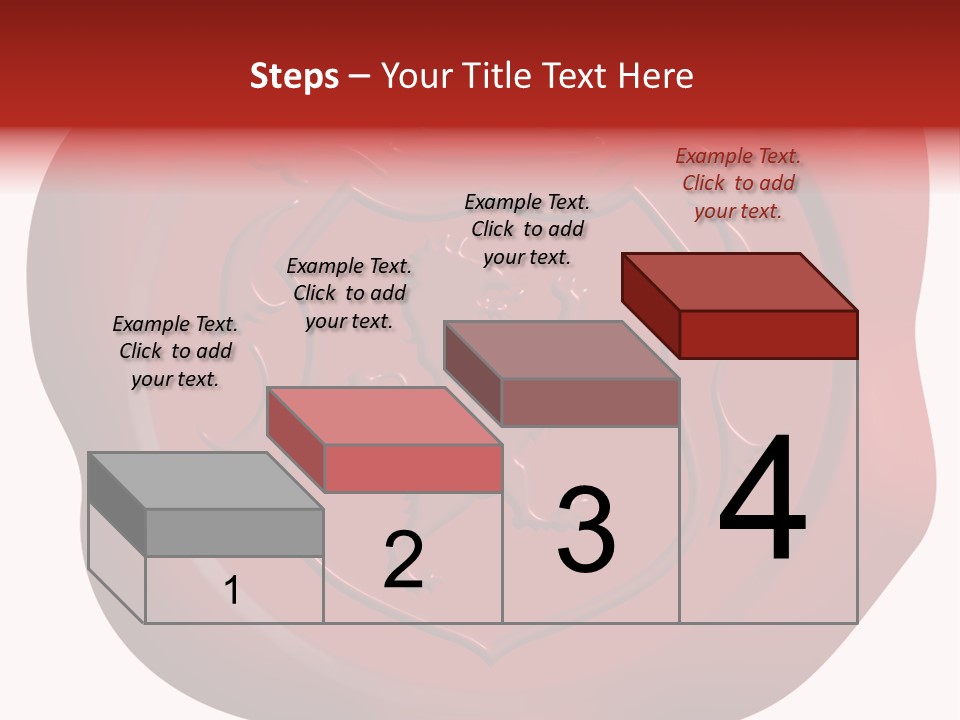 Steps – Your Title Text Here

Example Text. Click to add your text.

Example Text. Click to add your text.

Example Text. Click to add your text.

Example Text. Click to add your text.

1

2

3

4